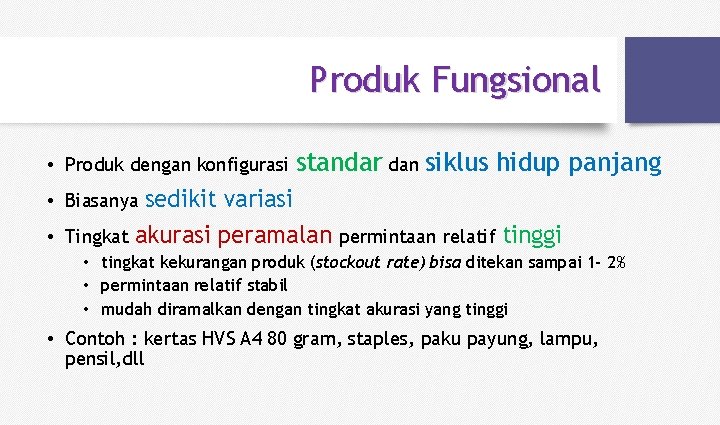 Produk Fungsional

• Produk dengan konfigurasi standar dan siklus hidup panjang
• Biasanya sedikit variasi
• Tingkat akurasi peramalan permintaan relatif tinggi
  • tingkat kekurangan produk (stockout rate) bisa ditekan sampai 1- 2%
  • permintaan relatif stabil
  • mudah diramalkan dengan tingkat akurasi yang tinggi
• Contoh : kertas HVS A4 80 gram, staples, paku payung, lampu, pensil,dll